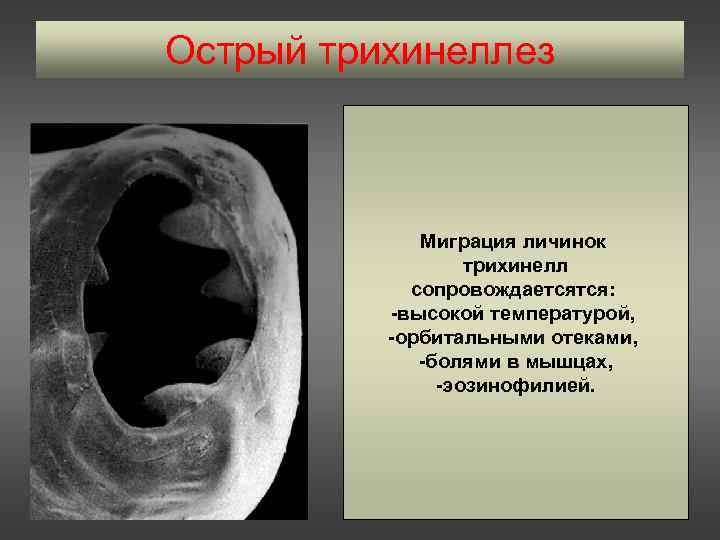 Острый трихинеллез

Миграция личинок трихинелл сопровождаетсятся:
-высокой температурой,
-орбитальными отеками,
-болями в мышцах,
-эозинофилией.